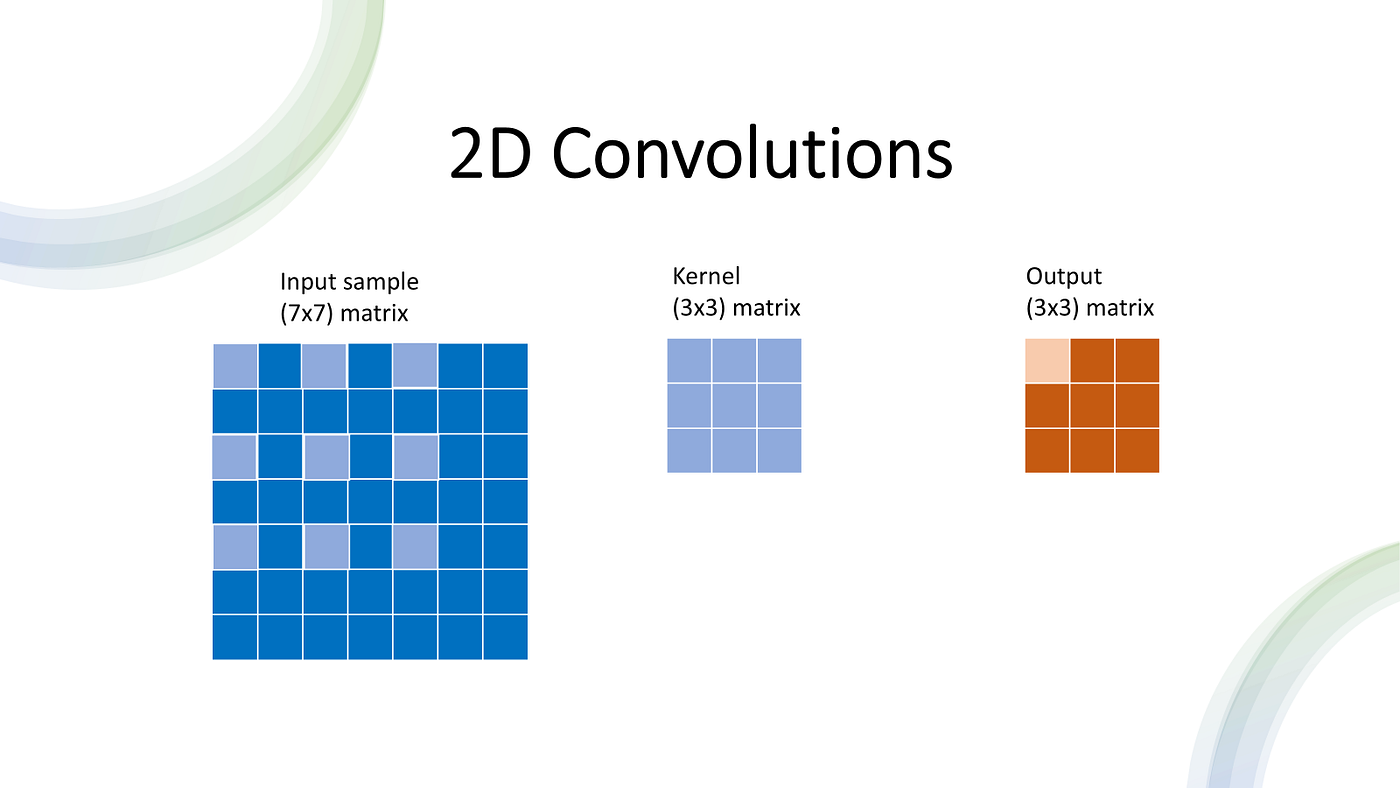 2D Convolutions

Input sample
(7x7) matrix

Kernel
(3x3) matrix

Output
(3x3) matrix